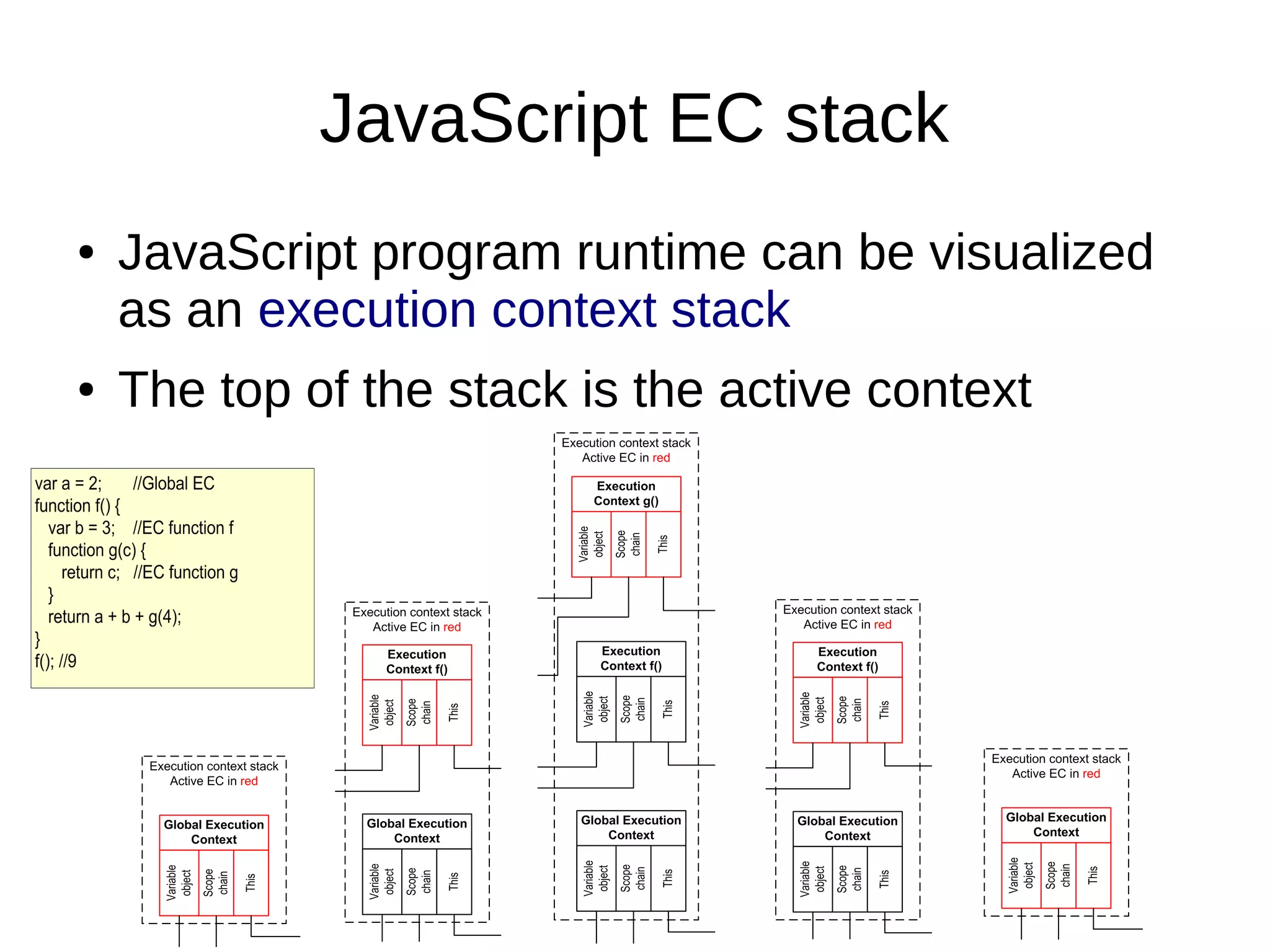 JavaScript EC stack

• JavaScript program runtime can be visualized as an execution context stack

• The top of the stack is the active context

var a = 2; //Global EC
function f() {
var b = 3; //EC function f
function g(c) {
return c; //EC function g
}
return a + b + g(4);
}
f(); //9

Execution context stack
Active EC in red

Global Execution Context

Variable object
Scope chain
This

Execution context stack
Active EC in red

Execution Context f()

Variable object
Scope chain
This

Global Execution Context

Variable object
Scope chain
This

Execution context stack
Active EC in red

Execution Context g()

Variable object
Scope chain
This

Execution Context f()

Variable object
Scope chain
This

Global Execution Context

Variable object
Scope chain
This

Execution context stack
Active EC in red

Execution Context f()

Variable object
Scope chain
This

Global Execution Context

Variable object
Scope chain
This

Execution context stack
Active EC in red

Global Execution Context

Variable object
Scope chain
This